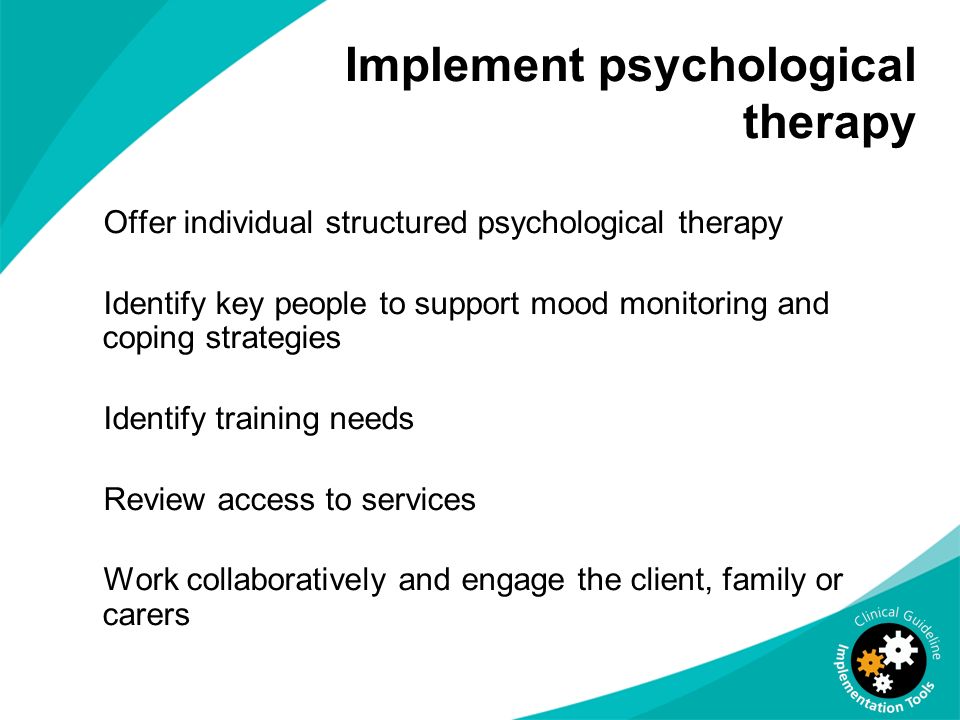 Implement psychological therapy

Offer individual structured psychological therapy

Identify key people to support mood monitoring and coping strategies

Identify training needs

Review access to services

Work collaboratively and engage the client, family or carers

Clinical Guideline
Implementation Tools